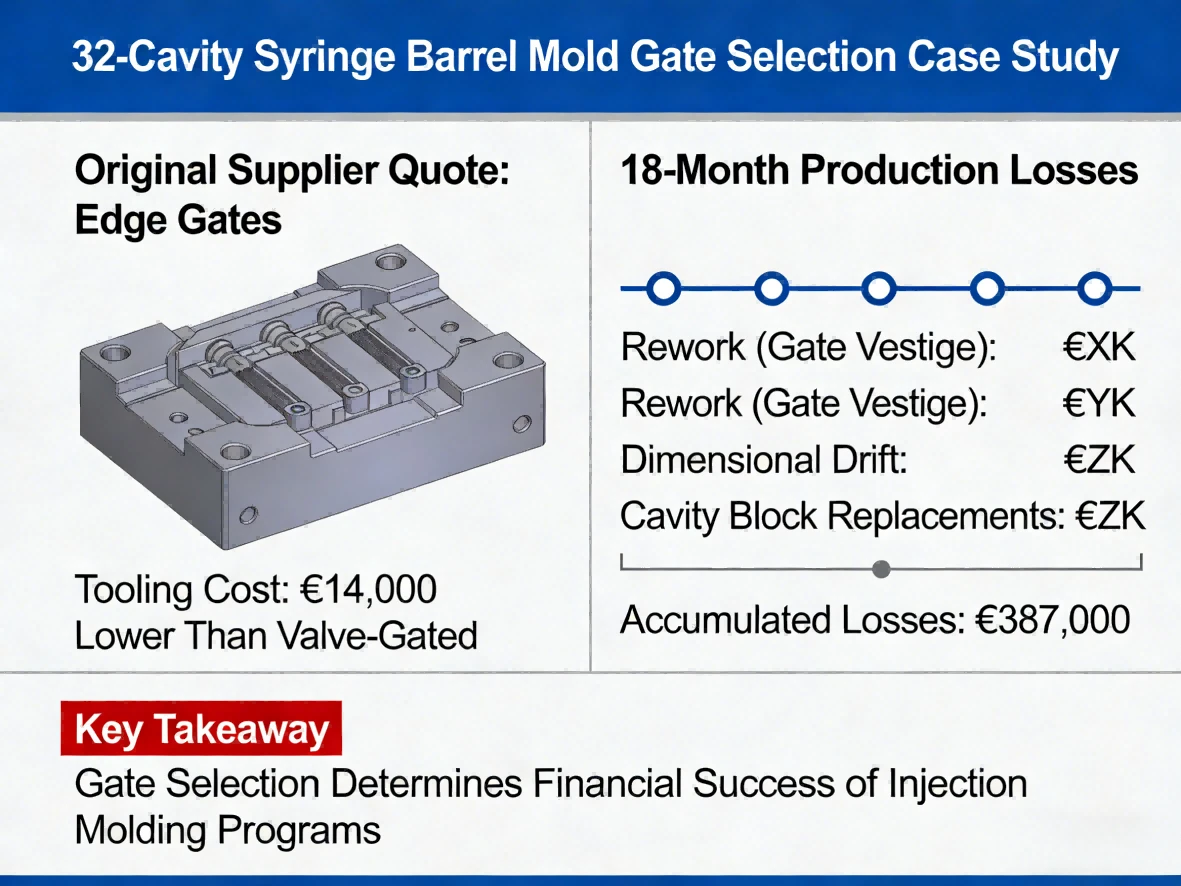 32-Cavity Syringe Barrel Mold Gate Selection Case Study

Original Supplier Quote:
Edge Gates

Tooling Cost: €14,000
Lower Than Valve-Gated

18-Month Production Losses

Rework (Gate Vestige): €XK
Rework (Gate Vestige): €YK
Dimensional Drift: €ZK
Cavity Block Replacements: €ZK

Accumulated Losses: €387,000

Key Takeaway

Gate Selection Determines Financial Success of Injection Molding Programs